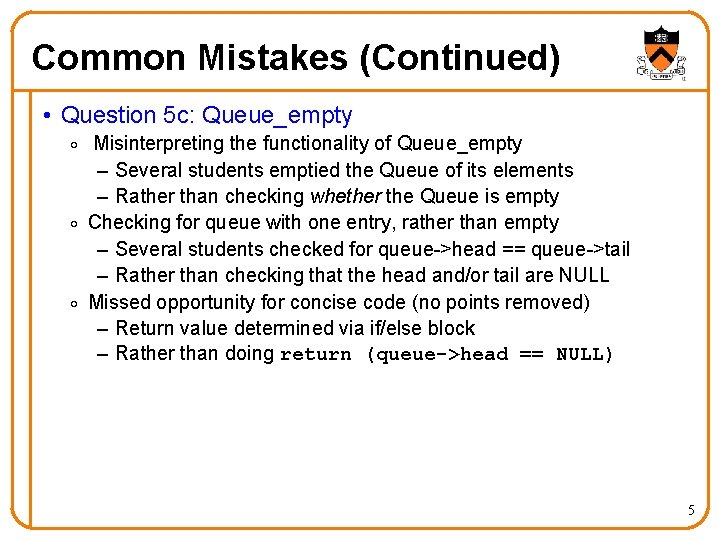 Common Mistakes (Continued)

• Question 5c: Queue_empty
◦ Misinterpreting the functionality of Queue_empty
– Several students emptied the Queue of its elements
– Rather than checking whether the Queue is empty
◦ Checking for queue with one entry, rather than empty
– Several students checked for queue->head == queue->tail
– Rather than checking that the head and/or tail are NULL
◦ Missed opportunity for concise code (no points removed)
– Return value determined via if/else block
– Rather than doing return (queue->head == NULL)

5